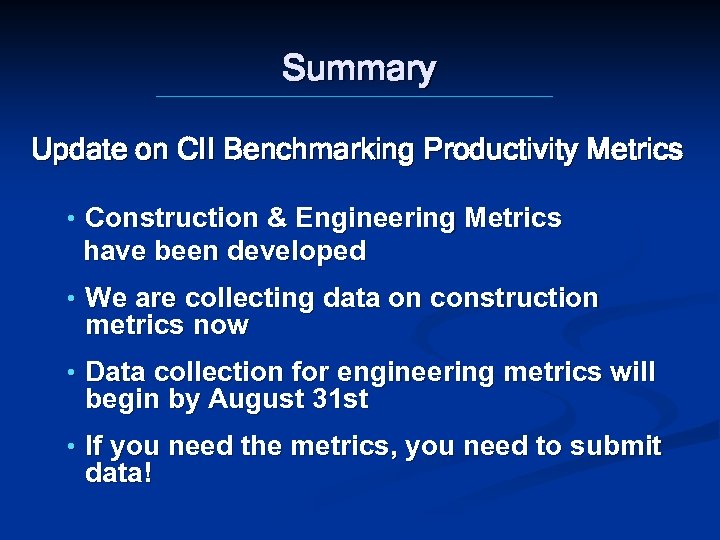 Summary

Update on CII Benchmarking Productivity Metrics

• Construction & Engineering Metrics have been developed

• We are collecting data on construction metrics now

• Data collection for engineering metrics will begin by August 31st

• If you need the metrics, you need to submit data!